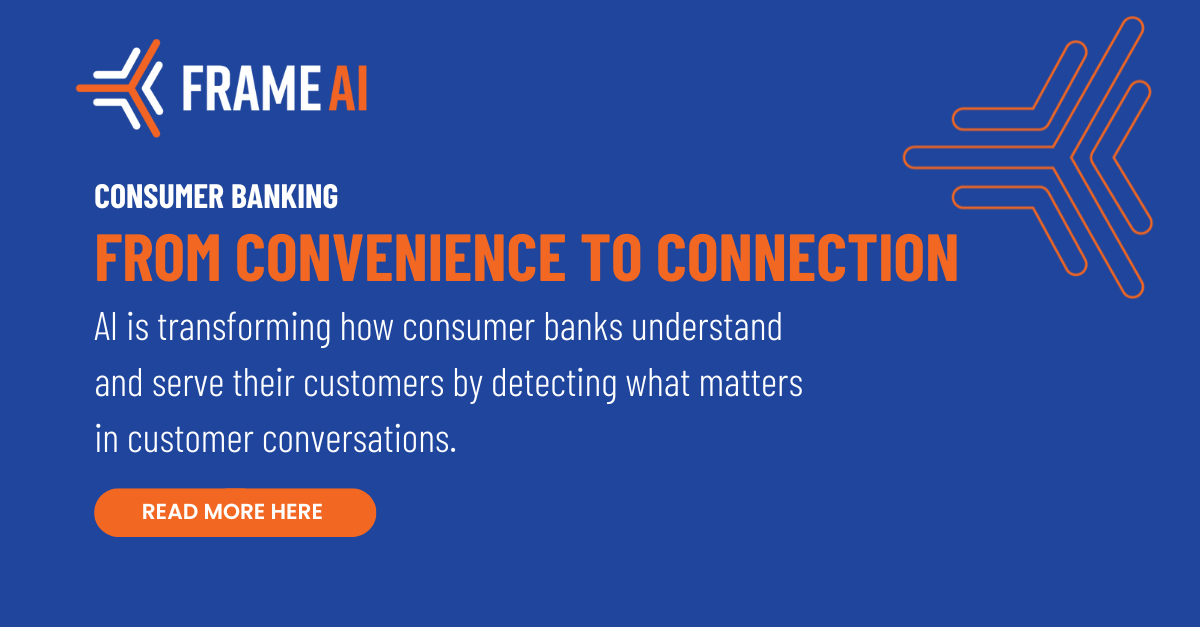 FRAME AI

CONSUMER BANKING

FROM CONVENIENCE TO CONNECTION

AI is transforming how consumer banks understand and serve their customers by detecting what matters in customer conversations.

READ MORE HERE